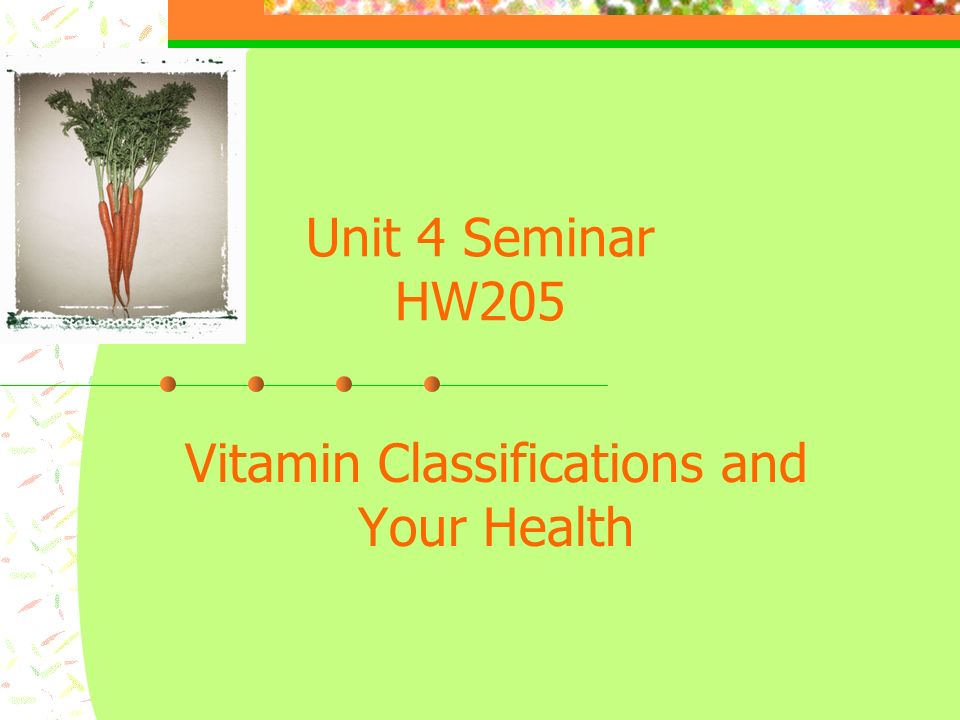 Unit 4 Seminar
HW205

Vitamin Classifications and Your Health